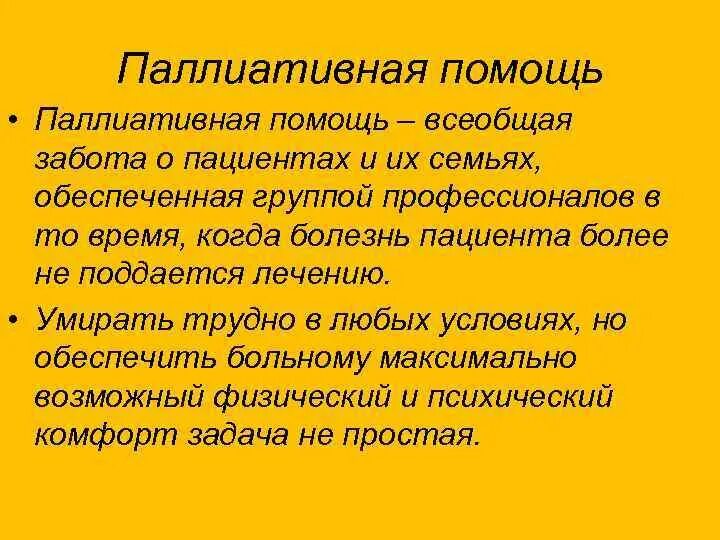 Паллиативная помощь

• Паллиативная помощь – всеобщая забота о пациентах и их семьях, обеспеченная группой профессионалов в то время, когда болезнь пациента более не поддается лечению.

• Умирать трудно в любых условиях, но обеспечить больному максимально возможный физический и психический комфорт задача не простая.